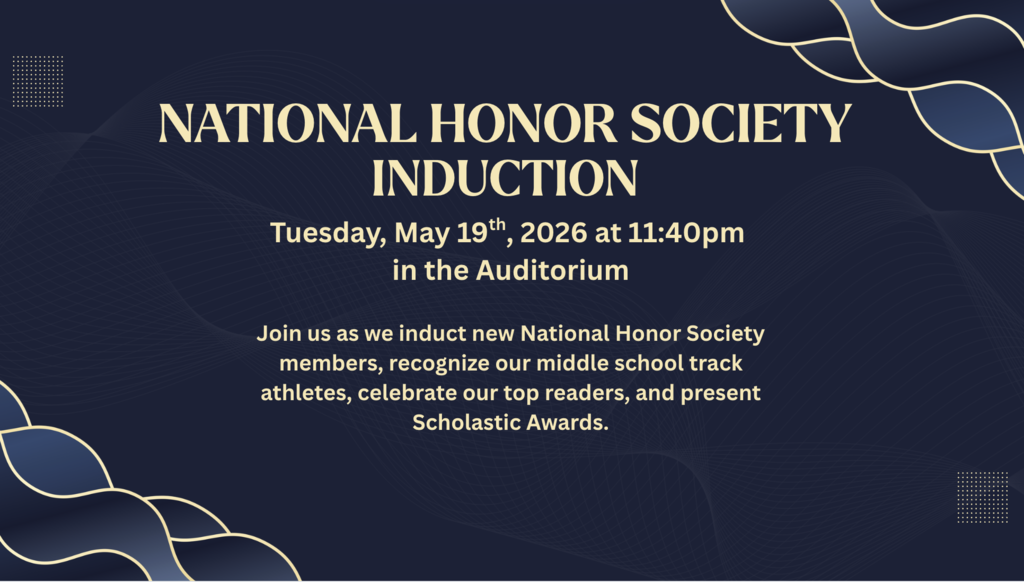 NATIONAL HONOR SOCIETY INDUCTION

Tuesday, May 19$^{th}$, 2026 at 11:40pm in the Auditorium

Join us as we induct new National Honor Society members, recognize our middle school track athletes, celebrate our top readers, and present Scholastic Awards.